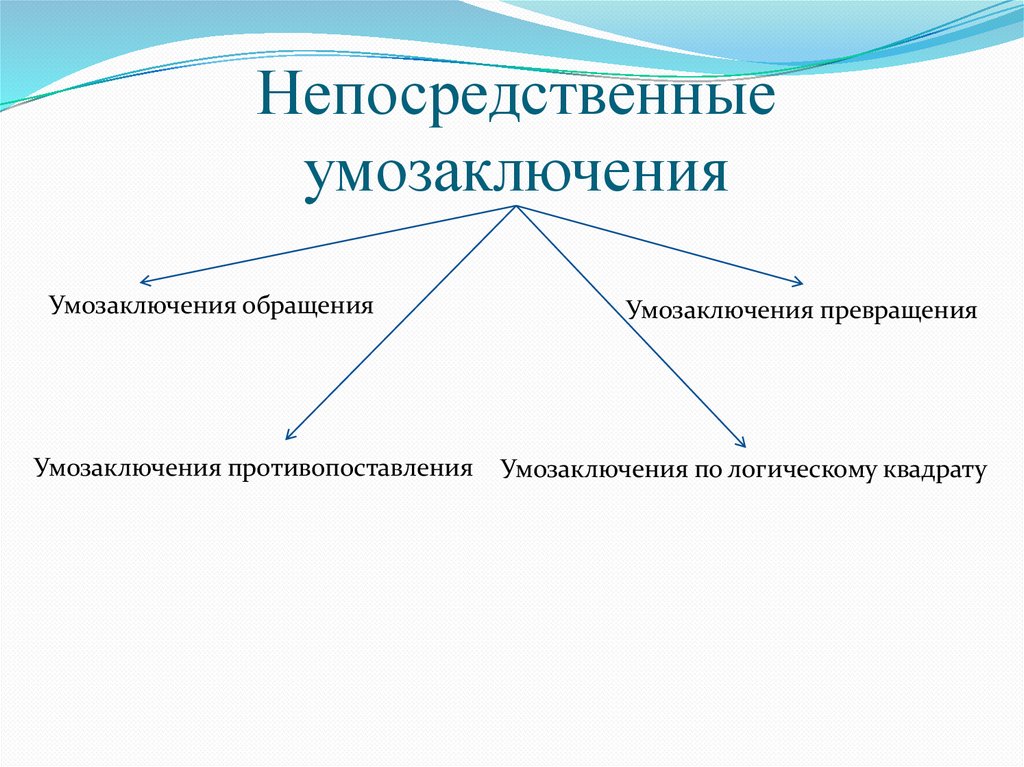 Непосредственные умозаключения

Умозаключения обращения

Умозаключения превращения

Умозаключения противопоставления

Умозаключения по логическому квадрату